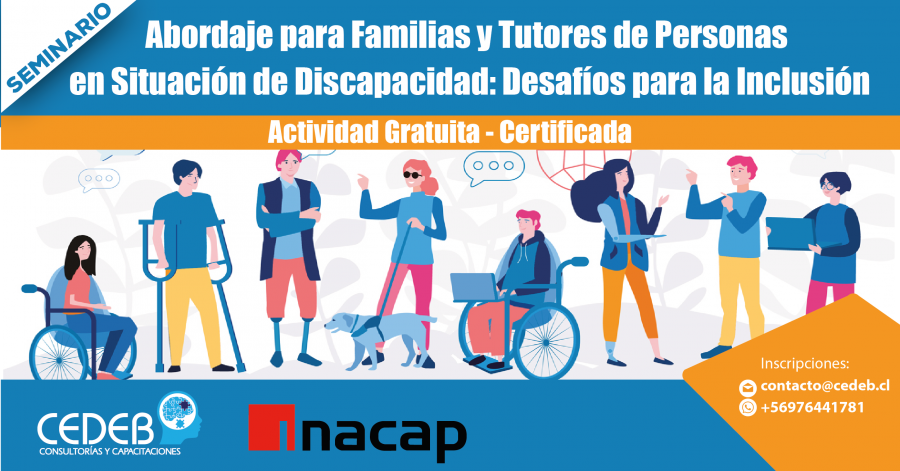 SEMINARIO

Abordaje para Familias y Tutores de Personas en Situación de Discapacidad: Desafíos para la Inclusión

Actividad Gratuita - Certificada

Inscripciones:
contacto@cedeb.cl
+56976441781

CEDEB
CONSULTORÍAS Y CAPACITACIONES

inacap